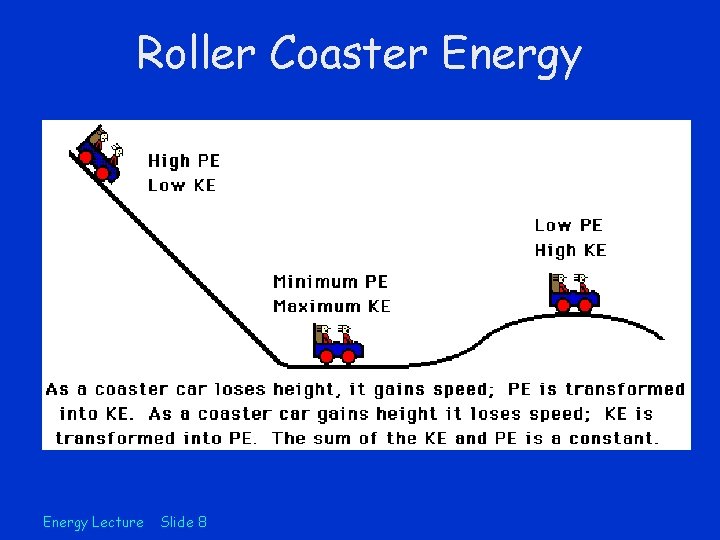 Roller Coaster Energy

High PE
Low KE

Minimum PE
Maximum KE

Low PE
High KE

As a coaster car loses height, it gains speed; PE is transformed into KE. As a coaster car gains height it loses speed; KE is transformed into PE. The sum of the KE and PE is a constant.

Energy Lecture Slide 8